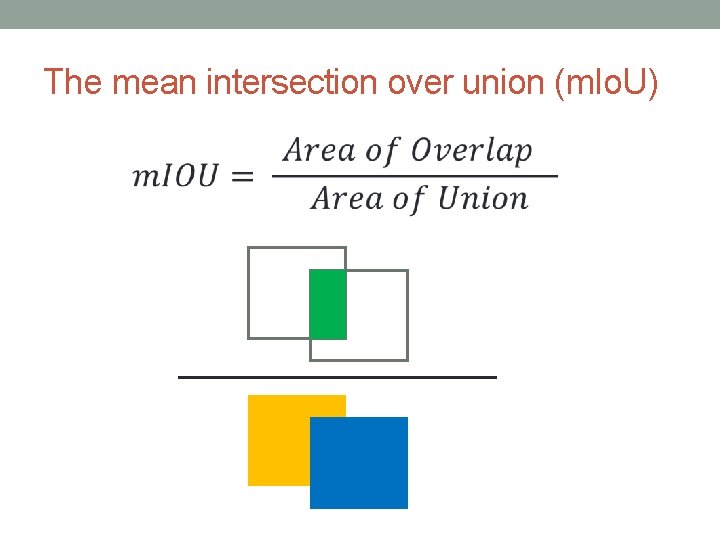 The mean intersection over union (mIoU)

$mIOU = \frac{Area\ of\ Overlap}{Area\ of\ Union}$